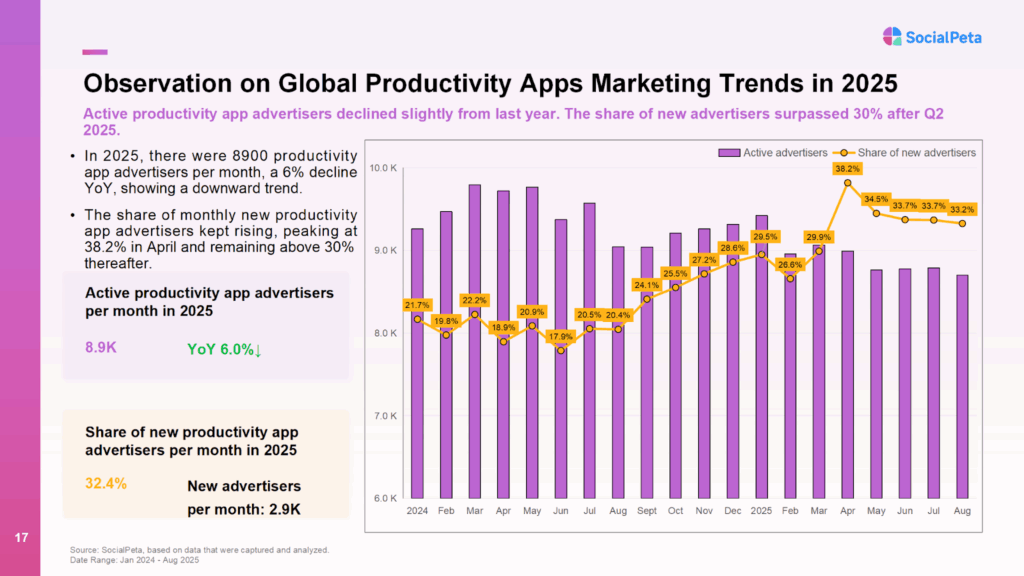 SocialPeta

Observation on Global Productivity Apps Marketing Trends in 2025

Active productivity app advertisers declined slightly from last year. The share of new advertisers surpassed 30% after Q2 2025.

• In 2025, there were 8900 productivity app advertisers per month, a 6% decline YoY, showing a downward trend.

• The share of monthly new productivity app advertisers kept rising, peaking at 38.2% in April and remaining above 30% thereafter.

Active productivity app advertisers per month in 2025

8.9K

YoY 6.0%↓

Share of new productivity app advertisers per month in 2025

32.4%

New advertisers per month: 2.9K

Active advertisers
Share of new advertisers

10.0 K
9.0 K
8.0 K
7.0 K
6.0 K

21.7% 19.8% 22.2% 18.9% 20.9% 17.9% 20.5% 20.4% 24.1% 25.5% 27.2% 28.6% 29.5% 26.6% 29.9% 38.2% 34.5% 33.7% 33.7% 33.2%

2024 Feb Mar Apr May Jun Jul Aug Sept Oct Nov Dec 2025 Feb Mar Apr May Jun Jul Aug

17

Source: SocialPeta, based on data that were captured and analyzed.
Date Range: Jan 2024 - Aug 2025